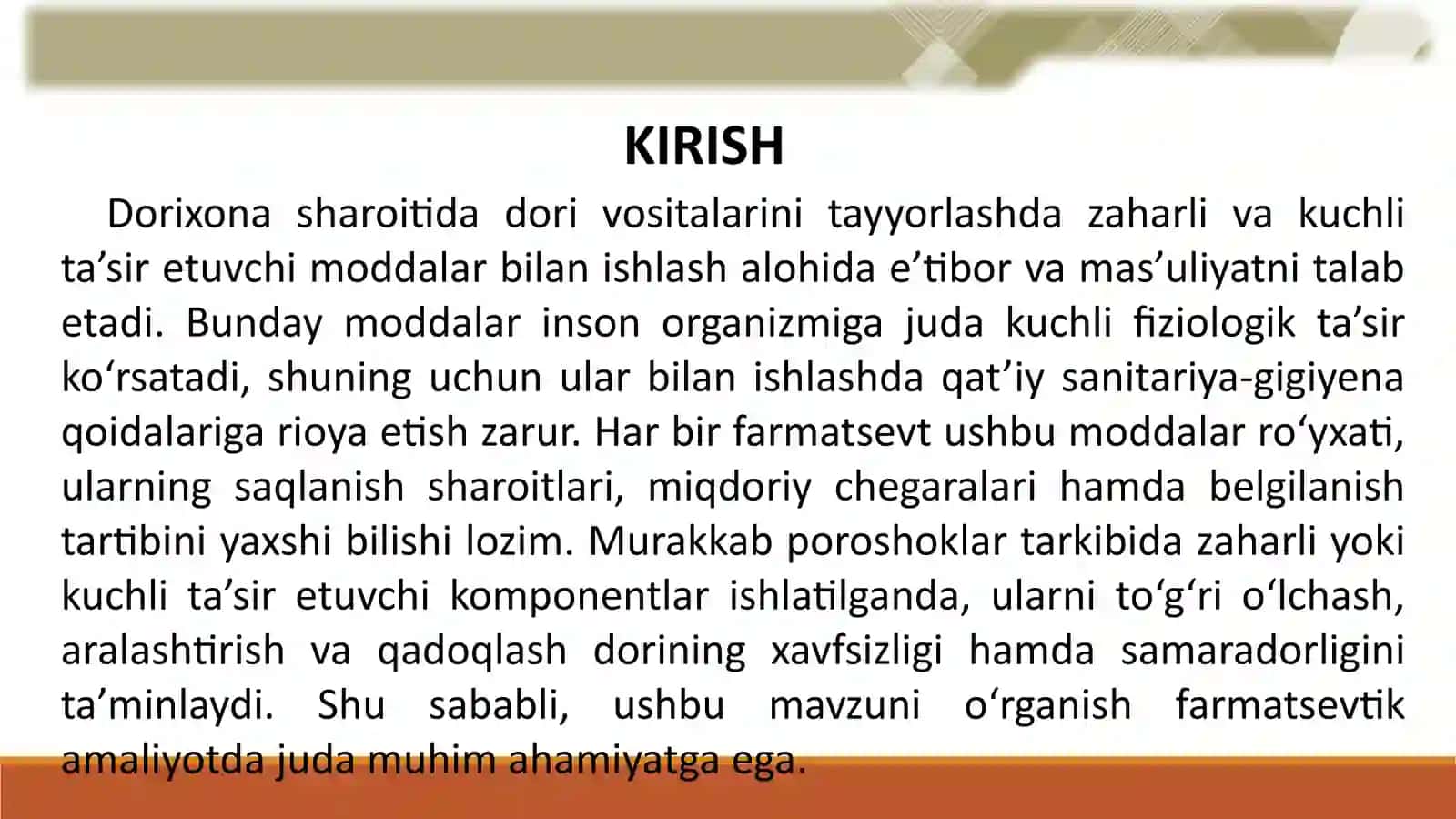 KIRISH

Dorixona sharoitida dori vositalarini tayyorlashda zaharli va kuchli ta’sir etuvchi moddalar bilan ishlash alohida e’tibor va mas’uliyatni talab etadi. Bunday moddalar inson organizmiga juda kuchli fiziologik ta’sir ko‘rsatadi, shuning uchun ular bilan ishlashda qat’iy sanitariya-gigiyena qoidalariga rioya etish zarur. Har bir farmatsevt ushbu moddalar ro‘yxati, ularning saqlanish sharoitlari, miqdoriy chegaralari hamda belgilanish tartibini yaxshi bilishi lozim. Murakkab poroshoklar tarkibida zaharli yoki kuchli ta’sir etuvchi komponentlar ishlatilganda, ularni to‘g‘ri o‘lchash, aralashtirish va qadoqlash dorining xavfsizligi hamda samaradorligini ta’minlaydi. Shu sababli, ushbu mavzuni o‘rganish farmatsevtik amaliyotda juda muhim ahamiyatga ega.